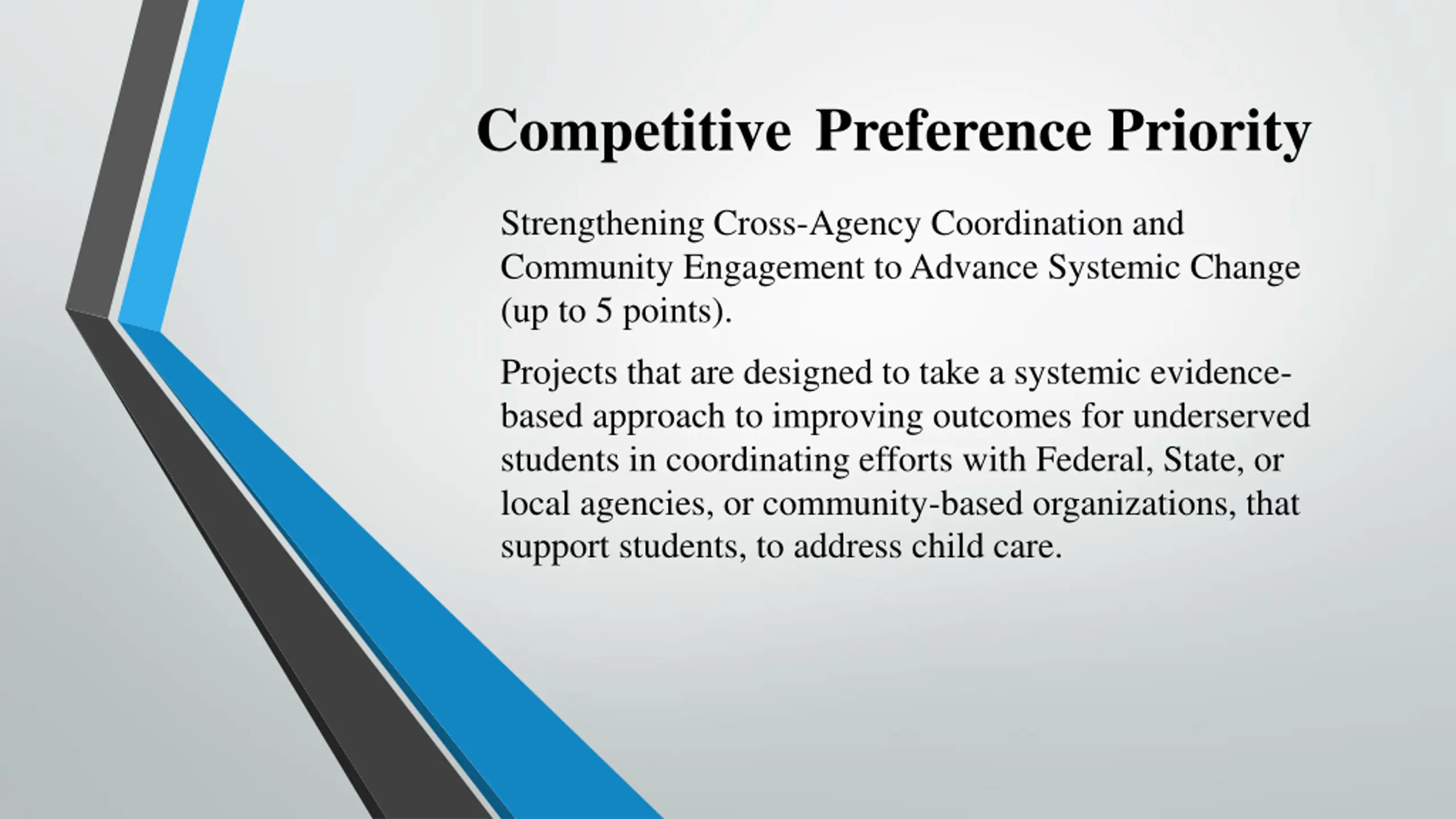 Competitive Preference Priority

Strengthening Cross-Agency Coordination and Community Engagement to Advance Systemic Change (up to 5 points).

Projects that are designed to take a systemic evidence-based approach to improving outcomes for underserved students in coordinating efforts with Federal, State, or local agencies, or community-based organizations, that support students, to address child care.